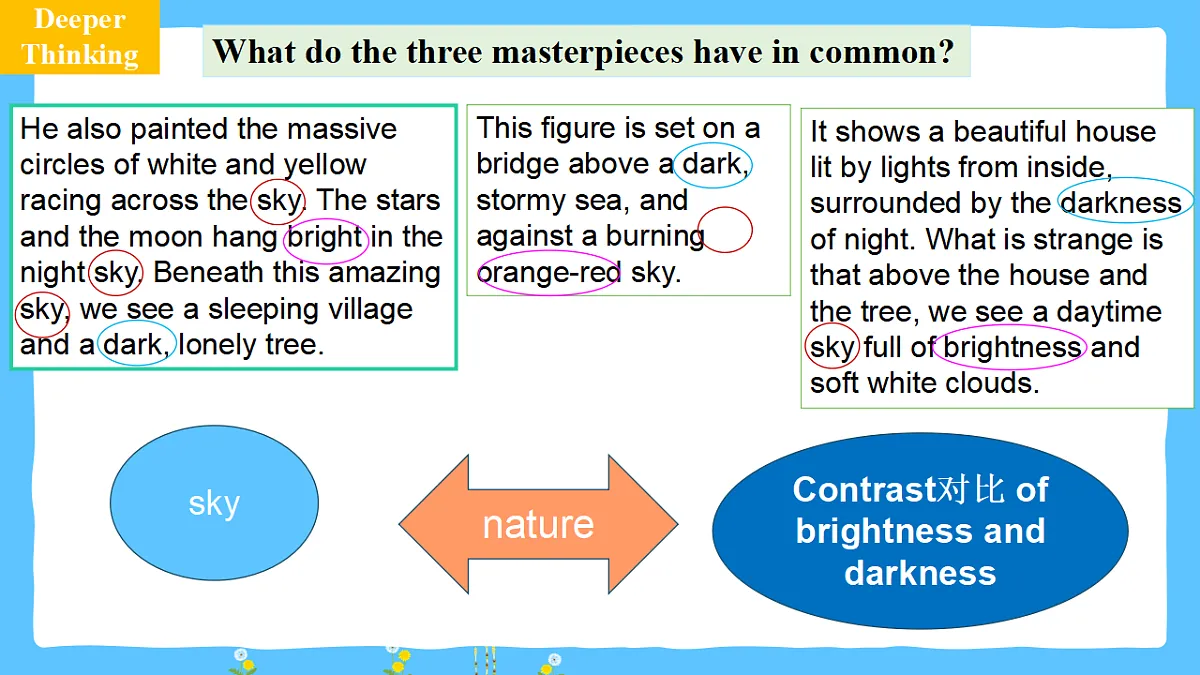 Deeper Thinking

What do the three masterpieces have in common?

He also painted the massive circles of white and yellow racing across the sky. The stars and the moon hang bright in the night sky. Beneath this amazing sky, we see a sleeping village and a dark, lonely tree.

This figure is set on a bridge above a dark, stormy sea, and against a burning orange-red sky.

It shows a beautiful house lit by lights from inside, surrounded by the darkness of night. What is strange is that above the house and the tree, we see a daytime sky full of brightness and soft white clouds.

sky

nature

Contrast对比 of brightness and darkness